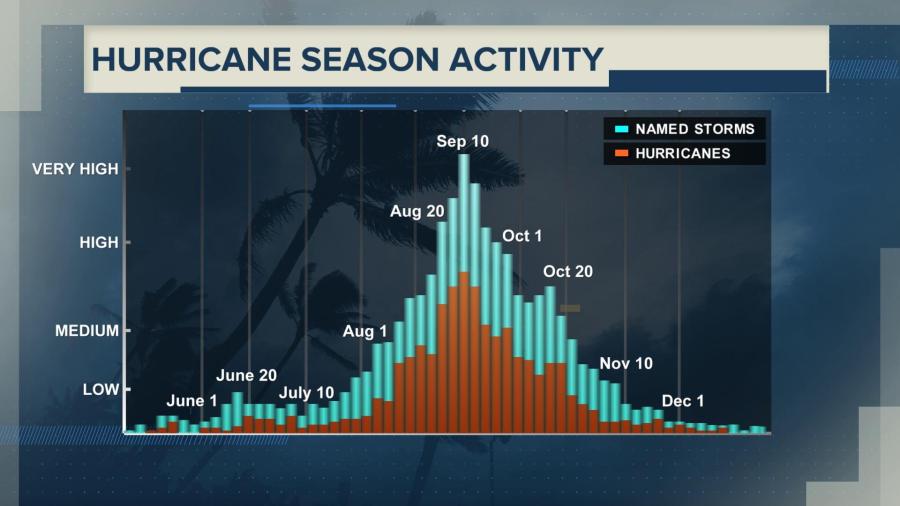 HURRICANE SEASON ACTIVITY

NAMED STORMS
HURRICANES

VERY HIGH
HIGH
MEDIUM
LOW

June 1
June 20
July 10
Aug 1
Aug 20
Sep 10
Oct 1
Oct 20
Nov 10
Dec 1